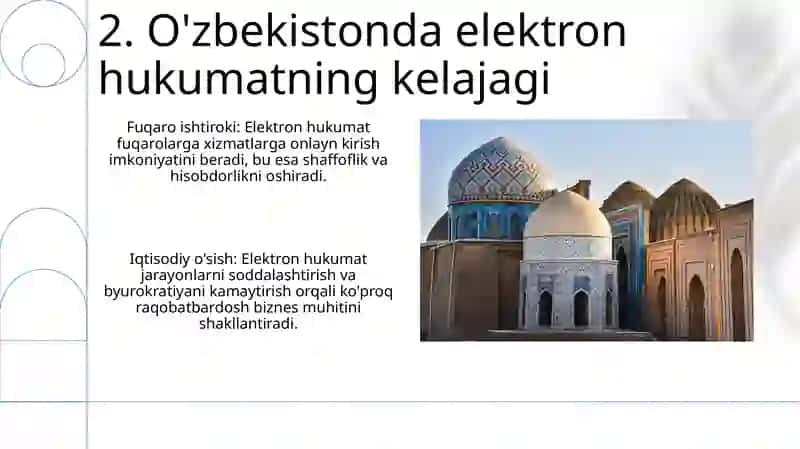 2. O'zbekistonda elektron hukumatning kelajagi

Fuqaro ishtiroki: Elektron hukumat fuqarolarga xizmatlarga onlayn kirish imkoniyatini beradi, bu esa shaffoflik va hisobdorlikni oshiradi.

Iqtisodiy o'sish: Elektron hukumat jarayonlarni soddalashtirish va byurokratiyani kamaytirish orqali ko'proq raqobatbardosh biznes muhitini shakllantiradi.